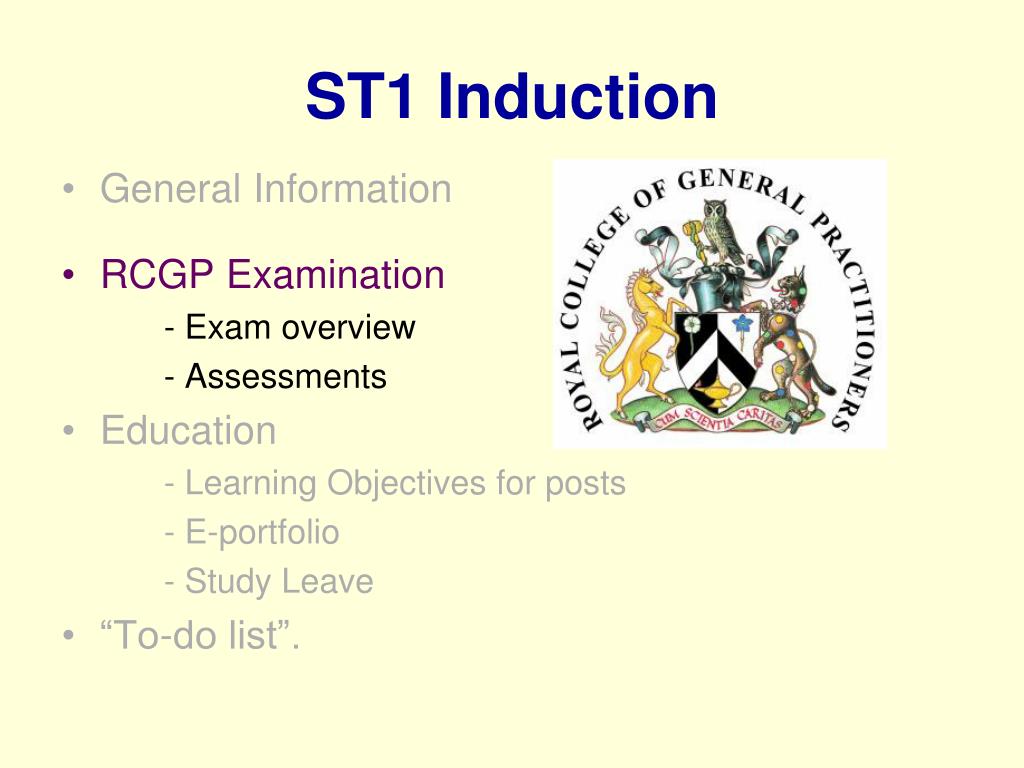 ST1 Induction

• General Information

• RCGP Examination
- Exam overview
- Assessments

• Education
- Learning Objectives for posts
- E-portfolio
- Study Leave

• “To-do list”.

ROYAL COLLEGE OF GENERAL PRACTITIONERS

CUM SCIENTIA CARITAS